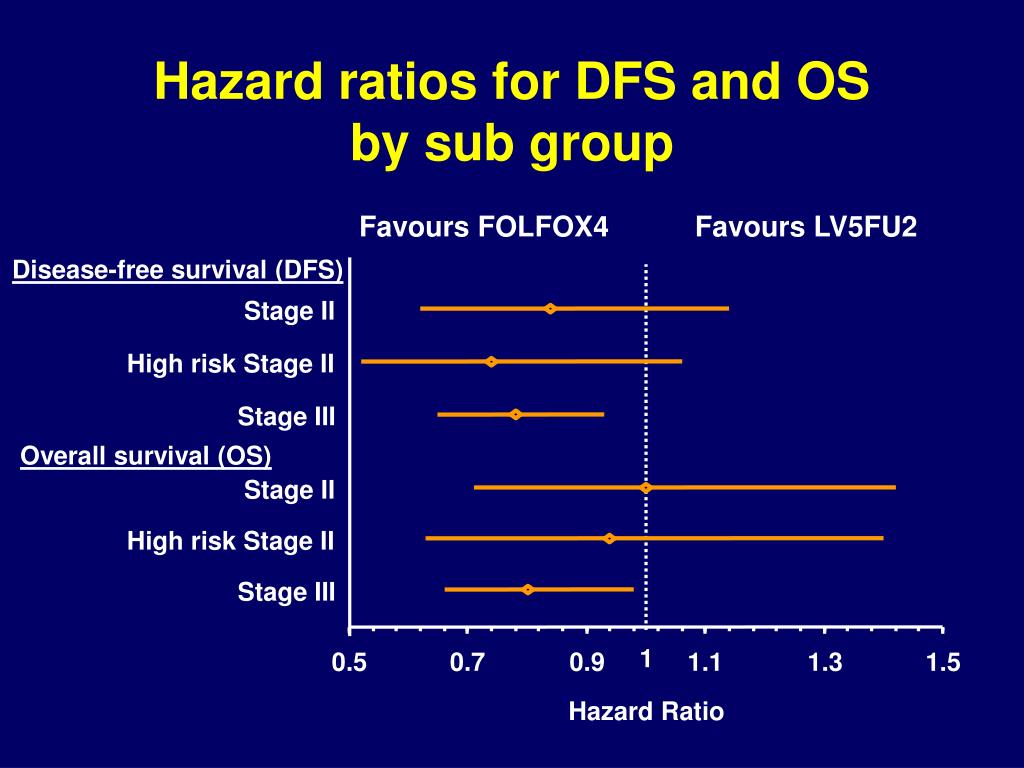 Hazard ratios for DFS and OS by sub group

Favours FOLFOX4

Favours LV5FU2

Disease-free survival (DFS)

Stage II

High risk Stage II

Stage III

Overall survival (OS)

Stage II

High risk Stage II

Stage III

0.5
0.7
0.9
1
1.1
1.3
1.5

Hazard Ratio